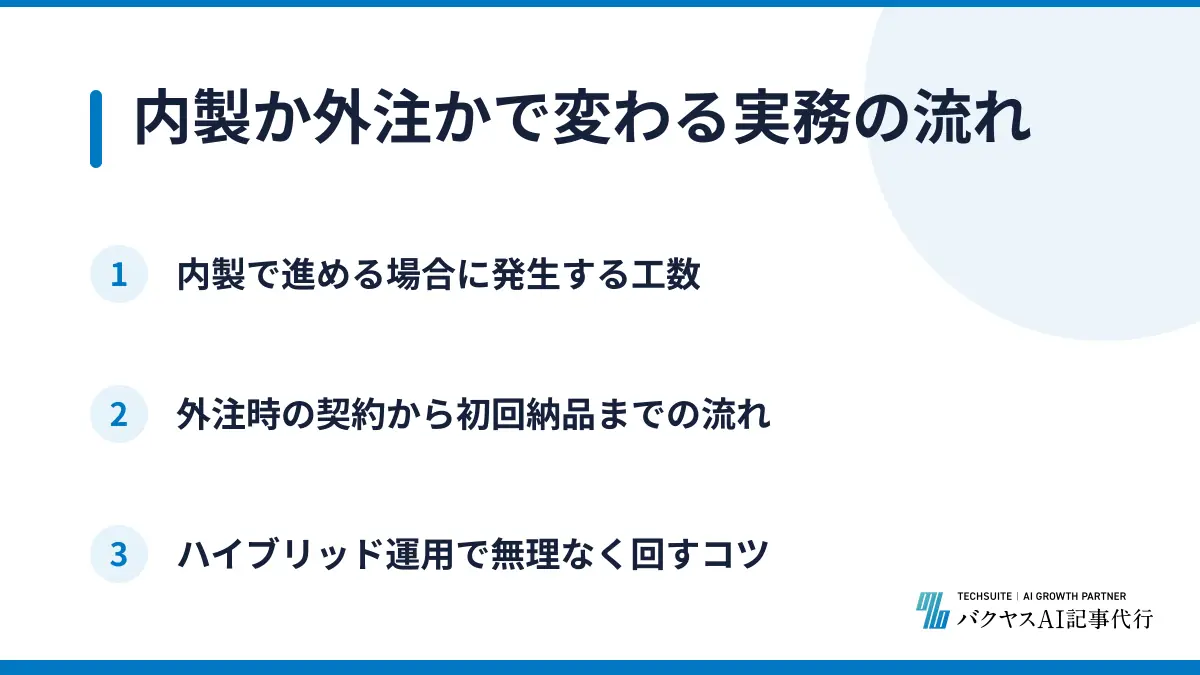 内製か外注かで変わる実務の流れ

1 内製で進める場合に発生する工数

2 外注時の契約から初回納品までの流れ

3 ハイブリッド運用で無理なく回すコツ

TECHSUITE | AI GROWTH PARTNER
バクヤスAI記事代行